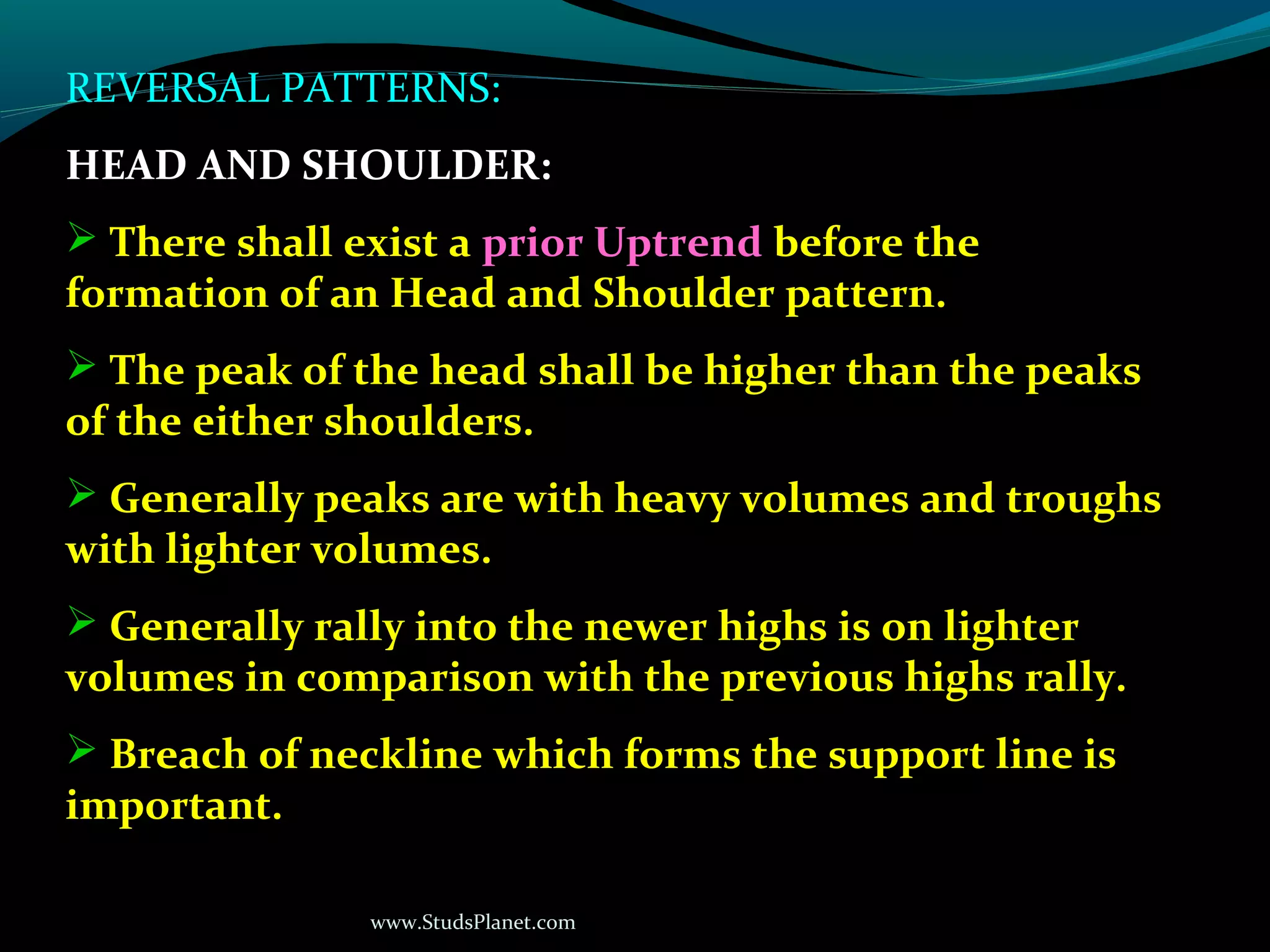 REVERSAL PATTERNS:

HEAD AND SHOULDER:

➢ There shall exist a prior Uptrend before the formation of an Head and Shoulder pattern.

➢ The peak of the head shall be higher than the peaks of the either shoulders.

➢ Generally peaks are with heavy volumes and troughs with lighter volumes.

➢ Generally rally into the newer highs is on lighter volumes in comparison with the previous highs rally.

➢ Breach of neckline which forms the support line is important.

www.StudsPlanet.com